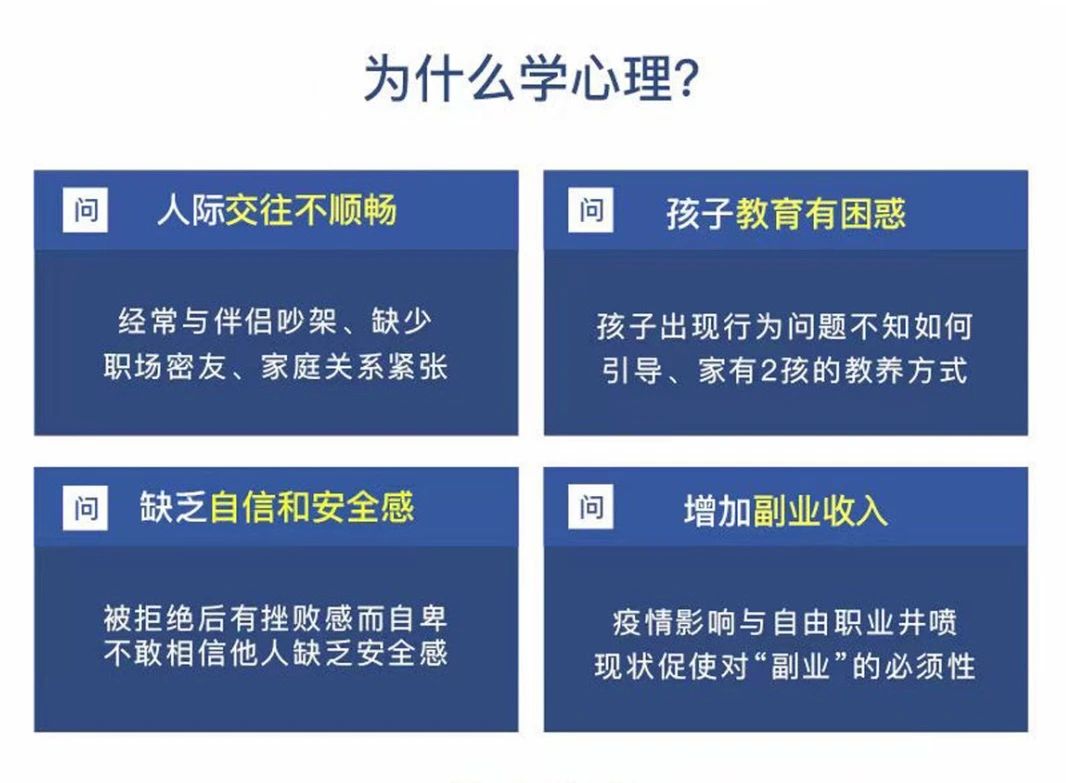 为什么学心理?

问 人际交往不顺畅

经常与伴侣吵架、缺少职场密友、家庭关系紧张

问 孩子教育有困惑

孩子出现行为问题不知如何引导、家有2孩的教养方式

问 缺乏自信和安全感

被拒绝后有挫败感而自卑不敢相信他人缺乏安全感

问 增加副业收入

疫情影响与自由职业井喷现状促使对“副业”的必须性